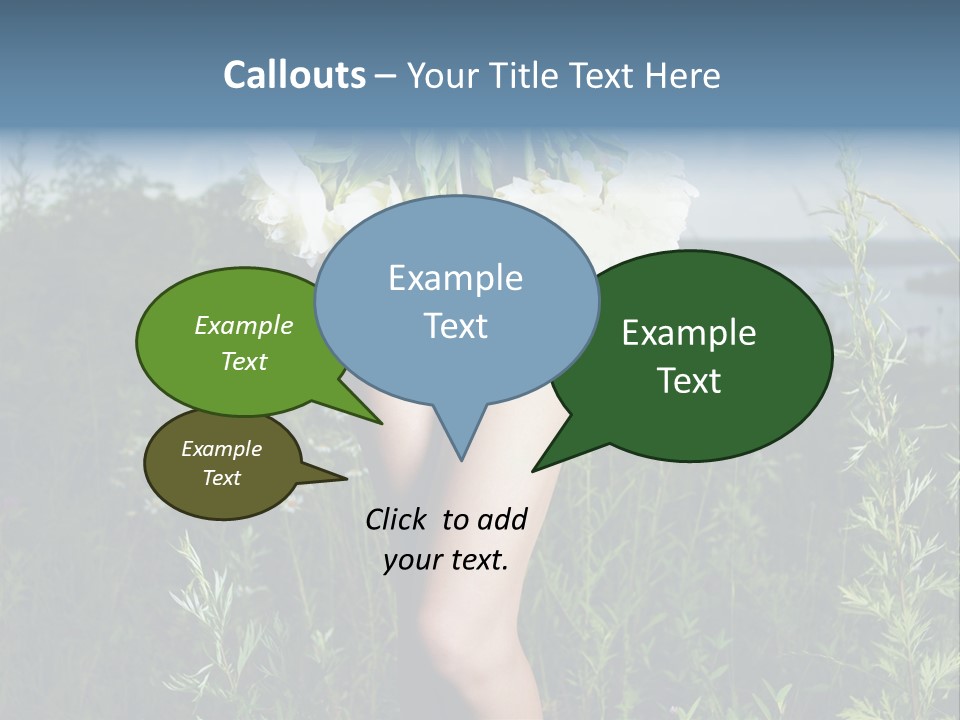 Callouts – Your Title Text Here

Example Text

Example Text

Example Text

Example Text

Click to add your text.